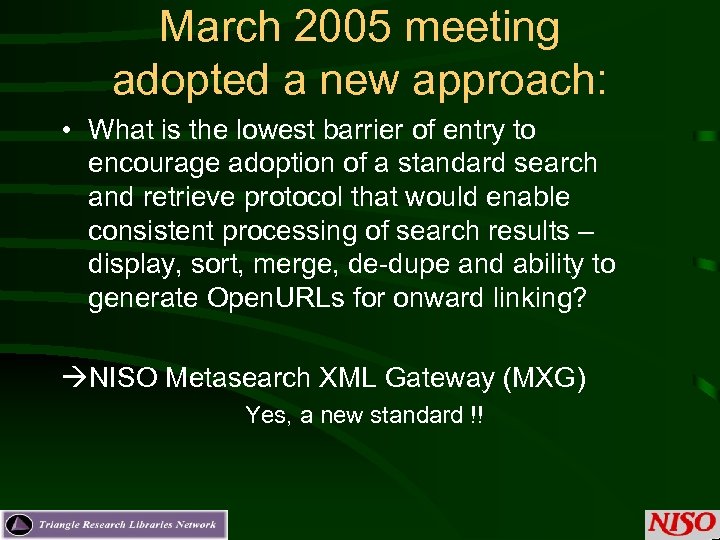 March 2005 meeting adopted a new approach:

• What is the lowest barrier of entry to encourage adoption of a standard search and retrieve protocol that would enable consistent processing of search results – display, sort, merge, de-dupe and ability to generate OpenURLs for onward linking?

→NISO Metasearch XML Gateway (MXG)

Yes, a new standard !!

Triangle Research Libraries Network

NISO